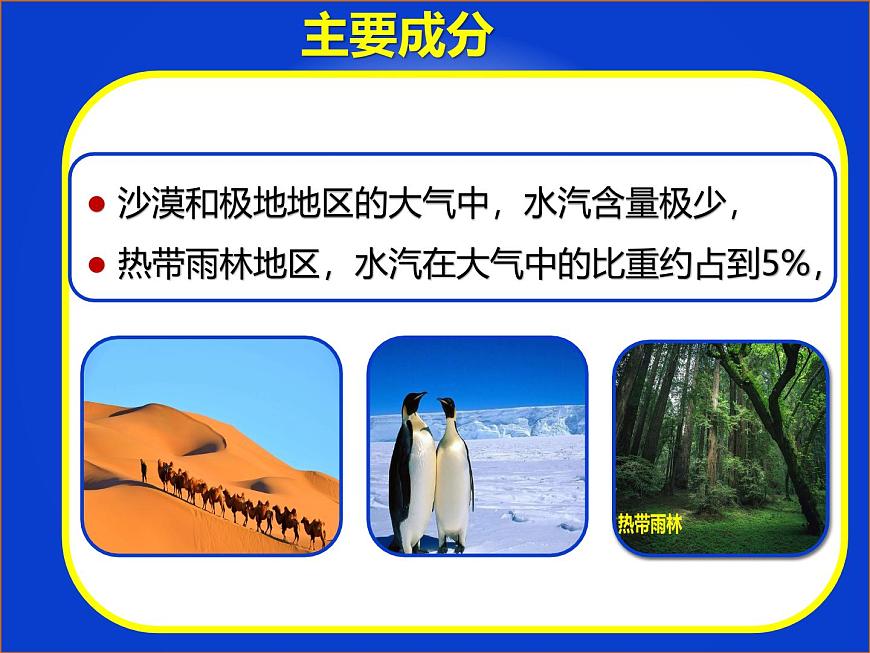 主要成分

● 沙漠和极地地区的大气中，水汽含量极少，

● 热带雨林地区，水汽在大气中的比重约占到5%，

热带雨林